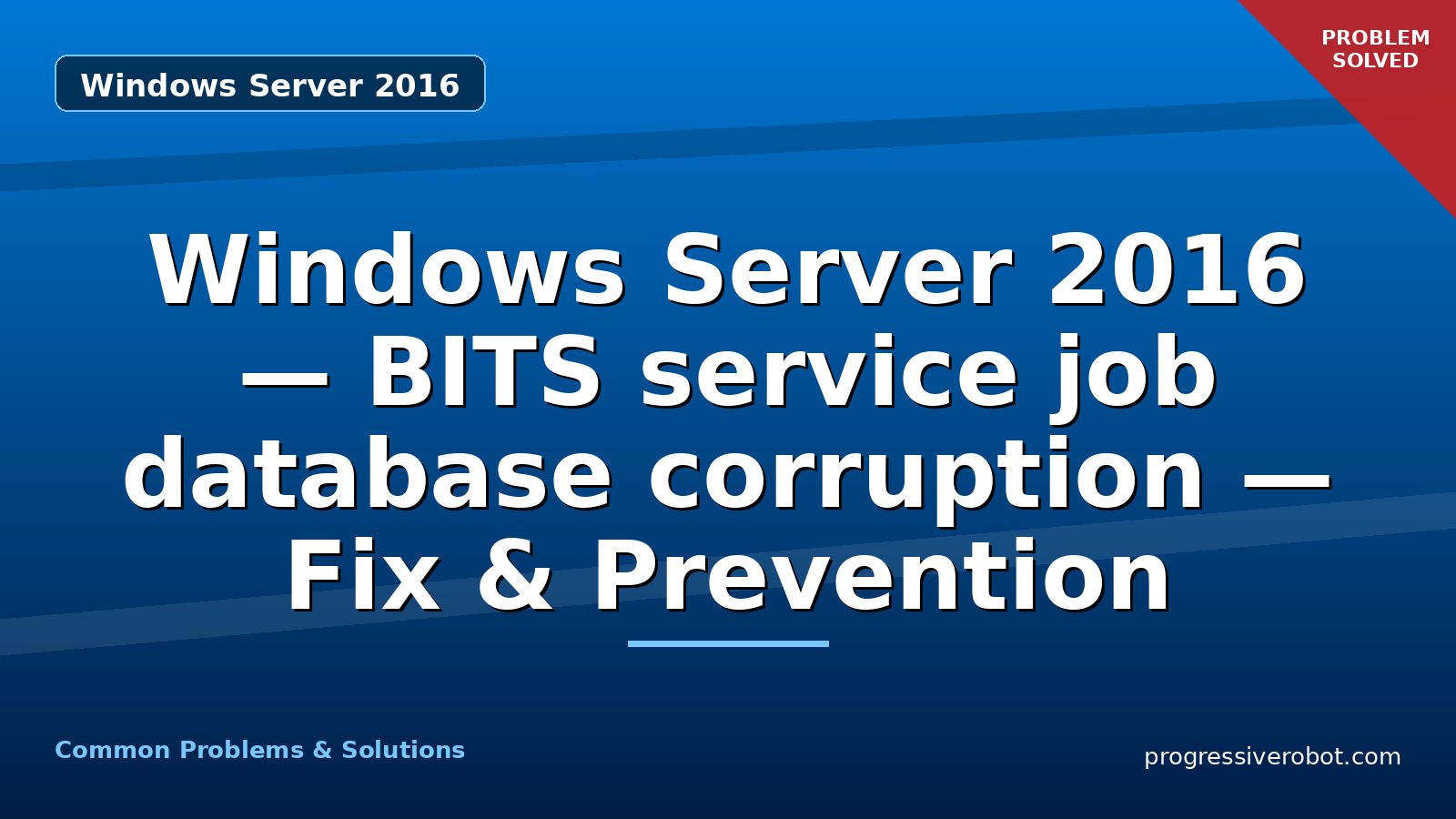 Windows Server 2016

PROBLEM SOLVED

Windows Server 2016 — BITS service job database corruption — Fix & Prevention

Common Problems & Solutions

progressiverobot.com